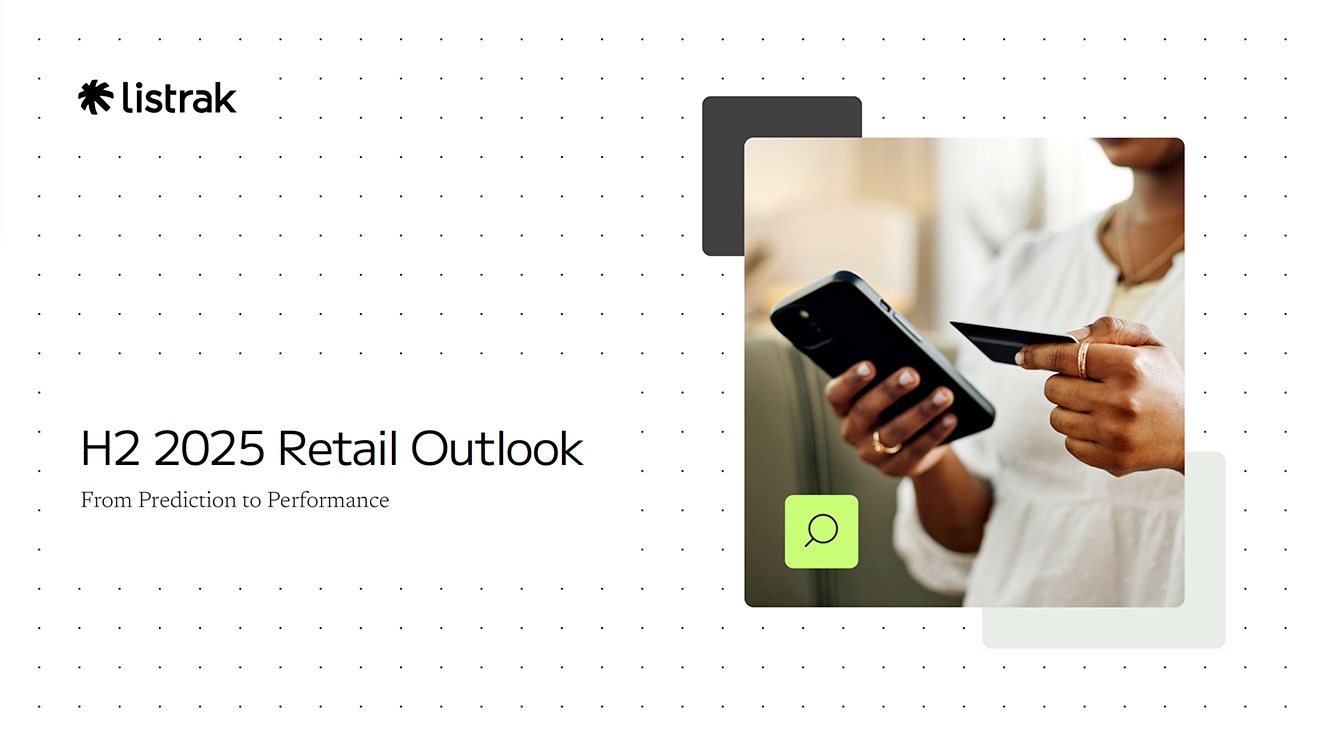 listrak

H2 2025 Retail Outlook

From Prediction to Performance